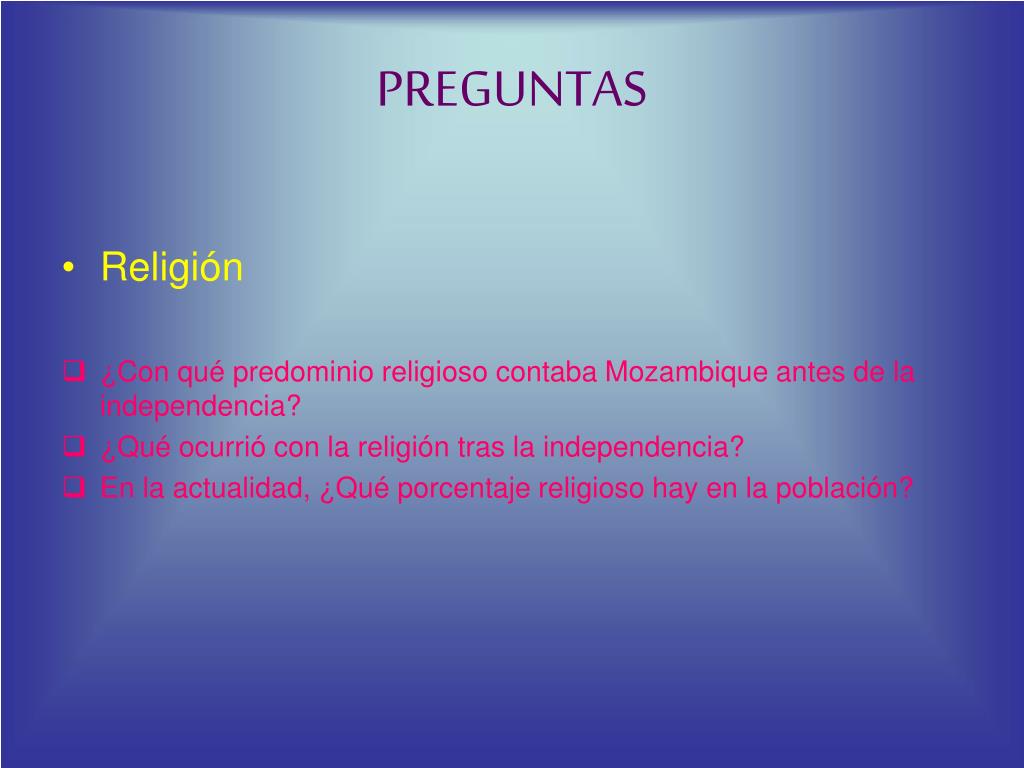 PREGUNTAS

• Religión

❑ ¿Con qué predominio religioso contaba Mozambique antes de la independencia?
❑ ¿Qué ocurrió con la religión tras la independencia?
❑ En la actualidad, ¿Qué porcentaje religioso hay en la población?